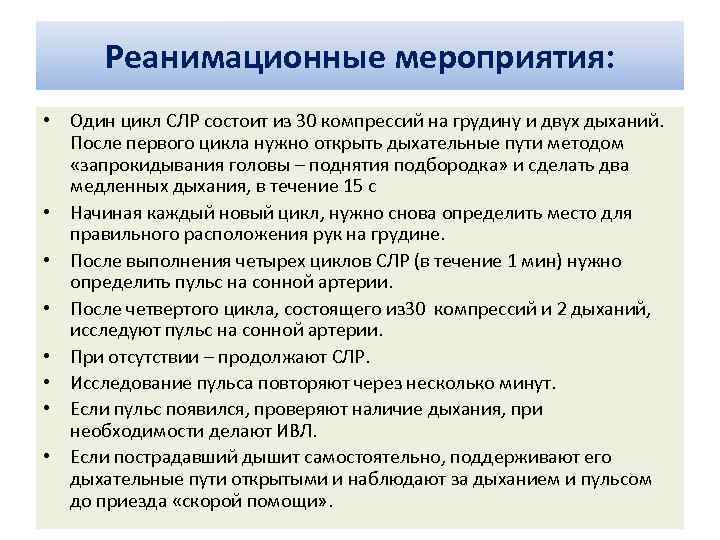 Реанимационные мероприятия:

• Один цикл СЛР состоит из 30 компрессий на грудину и двух дыханий. После первого цикла нужно открыть дыхательные пути методом «запрокидывания головы – поднятия подбородка» и сделать два медленных дыхания, в течение 15 с

• Начиная каждый новый цикл, нужно снова определить место для правильного расположения рук на грудине.

• После выполнения четырех циклов СЛР (в течение 1 мин) нужно определить пульс на сонной артерии.

• После четвертого цикла, состоящего из30 компрессий и 2 дыханий, исследуют пульс на сонной артерии.

• При отсутствии – продолжают СЛР.

• Исследование пульса повторяют через несколько минут.

• Если пульс появился, проверяют наличие дыхания, при необходимости делают ИВЛ.

• Если пострадавший дышит самостоятельно, поддерживают его дыхательные пути открытыми и наблюдают за дыханием и пульсом до приезда «скорой помощи».